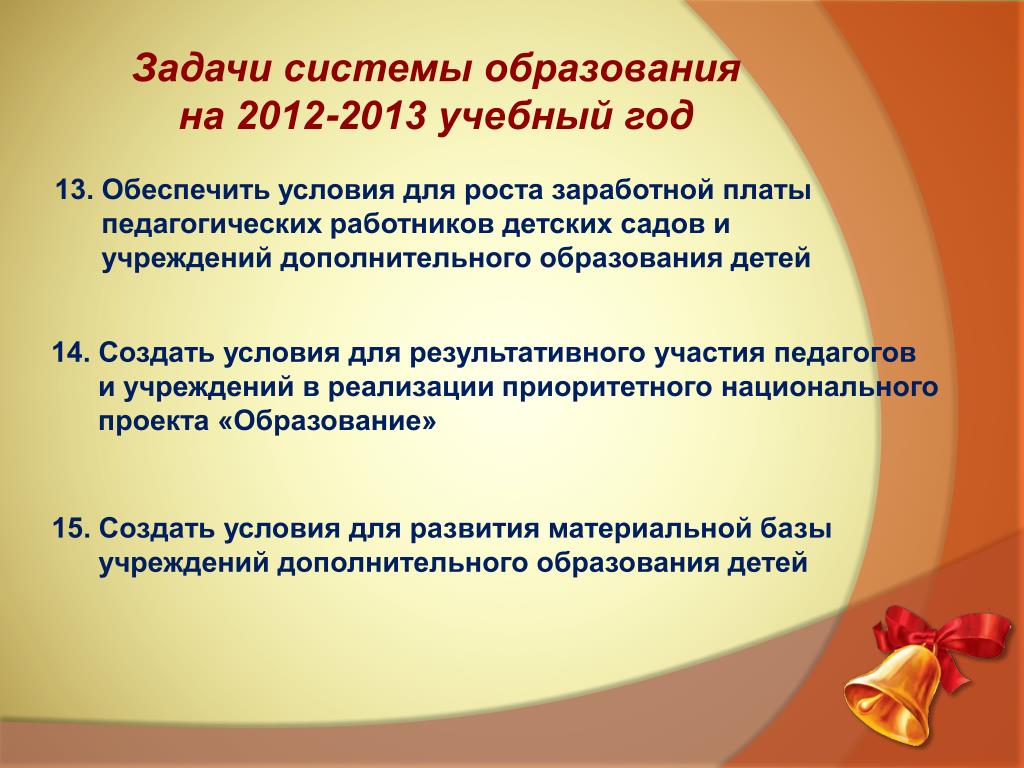 Задачи системы образования на 2012-2013 учебный год

13. Обеспечить условия для роста заработной платы педагогических работников детских садов и учреждений дополнительного образования детей

14. Создать условия для результативного участия педагогов и учреждений в реализации приоритетного национального проекта «Образование»

15. Создать условия для развития материальной базы учреждений дополнительного образования детей